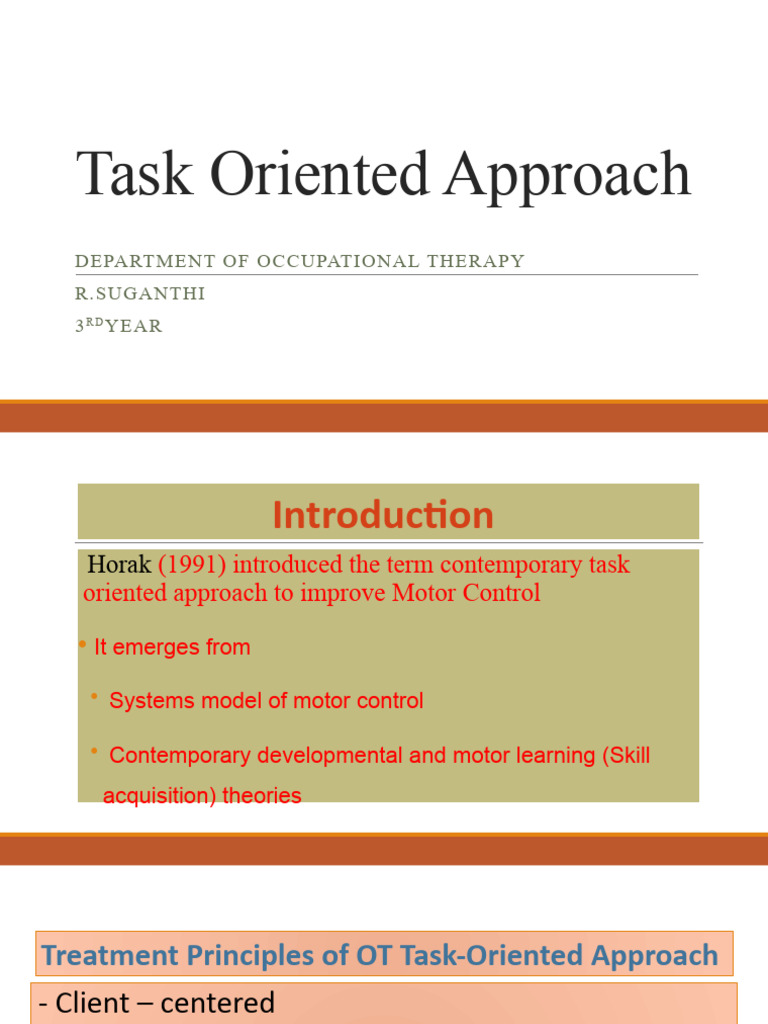 Task Oriented Approach

DEPARTMENT OF OCCUPATIONAL THERAPY

R.SUGANTHI

3$^{RD}$YEAR

Introduction

Horak (1991) introduced the term contemporary task oriented approach to improve Motor Control

• It emerges from

• Systems model of motor control

• Contemporary developmental and motor learning (Skill acquisition) theories

Treatment Principles of OT Task-Oriented Approach

- Client – centered